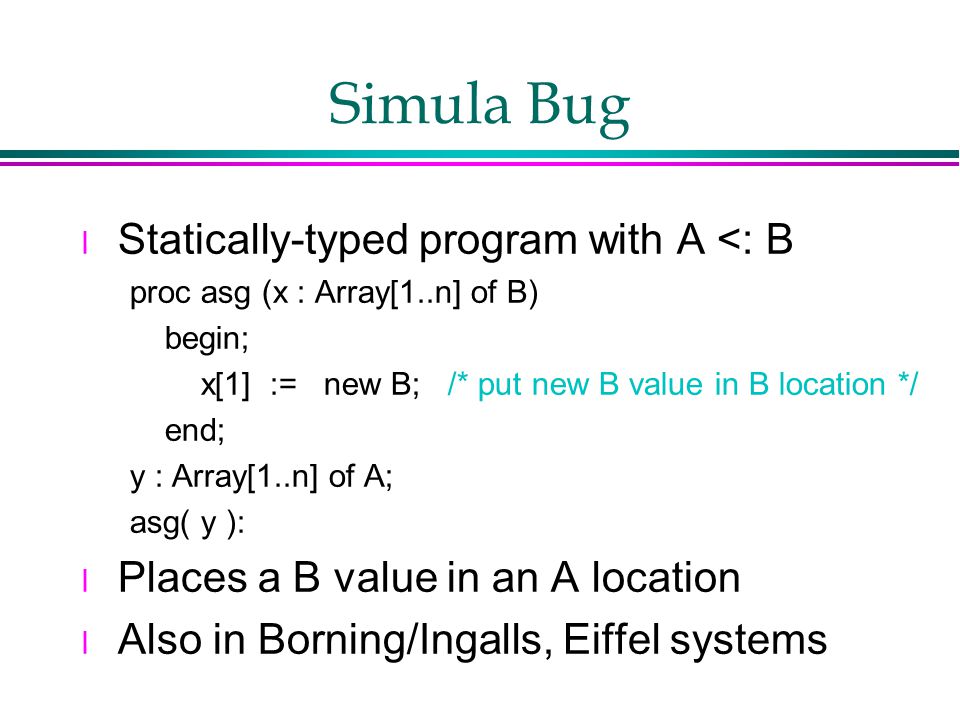 Simula Bug

l Statically-typed program with A <: B

proc asg (x : Array[1..n] of B)
begin;
x[1] := new B; /* put new B value in B location */
end;
y : Array[1..n] of A;
asg( y ):

l Places a B value in an A location

l Also in Borning/Ingalls, Eiffel systems